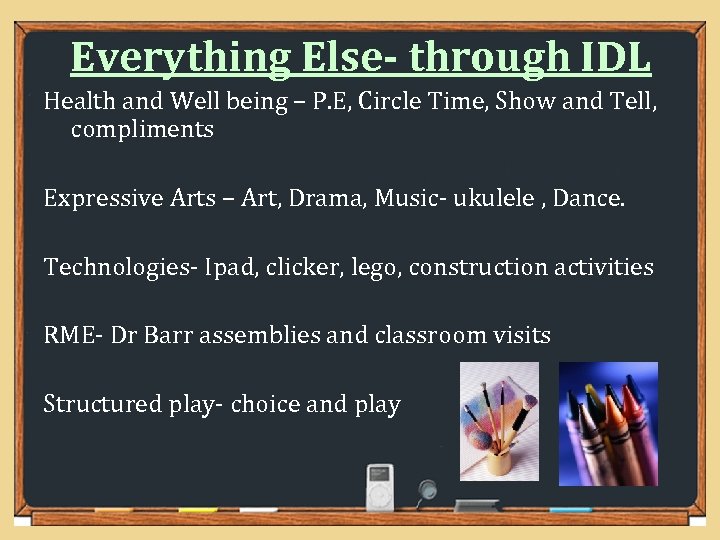 Everything Else- through IDL

Health and Well being – P.E, Circle Time, Show and Tell, compliments

Expressive Arts – Art, Drama, Music- ukulele , Dance.

Technologies- Ipad, clicker, lego, construction activities

RME- Dr Barr assemblies and classroom visits

Structured play- choice and play